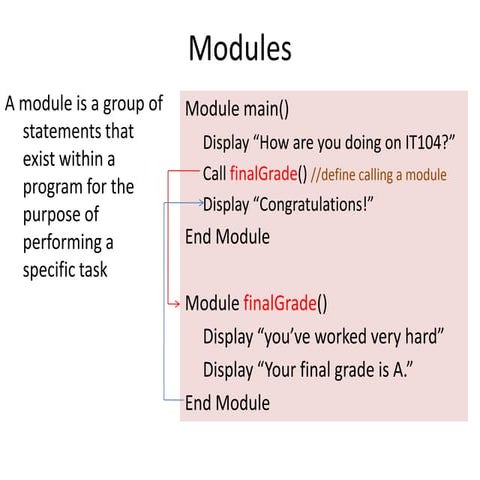 Modules

A module is a group of statements that exist within a program for the purpose of performing a specific task

Module main()
Display “How are you doing on IT104?”
Call finalGrade() //define calling a module
Display “Congratulations!”
End Module

Module finalGrade()
Display “you’ve worked very hard”
Display “Your final grade is A.”
End Module